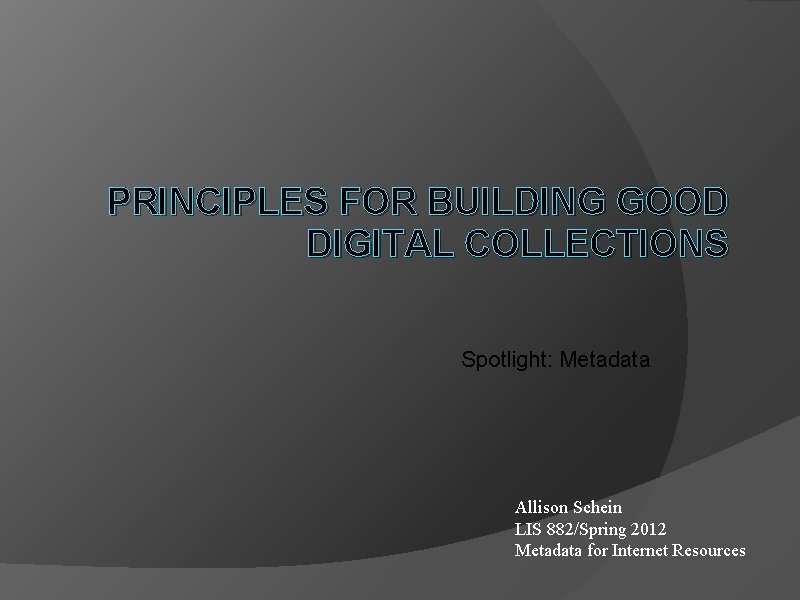 PRINCIPLES FOR BUILDING GOOD DIGITAL COLLECTIONS

Spotlight: Metadata

Allison Schein
LIS 882/Spring 2012
Metadata for Internet Resources